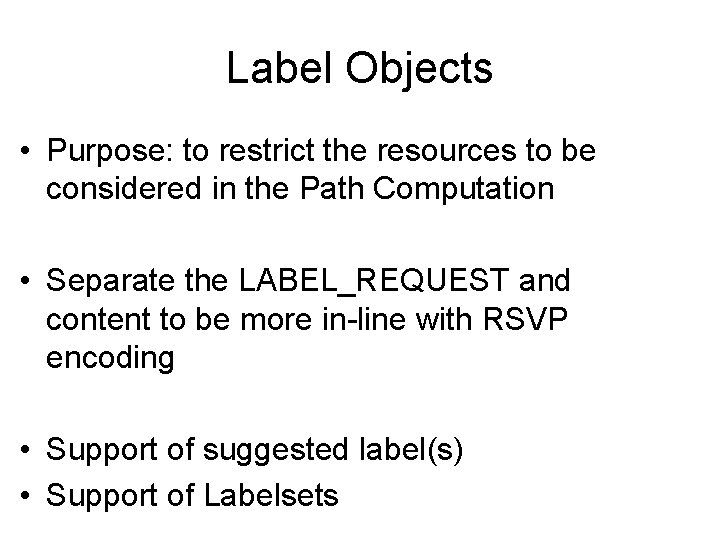 Label Objects

• Purpose: to restrict the resources to be considered in the Path Computation

• Separate the LABEL_REQUEST and content to be more in-line with RSVP encoding

• Support of suggested label(s)
• Support of Labelsets